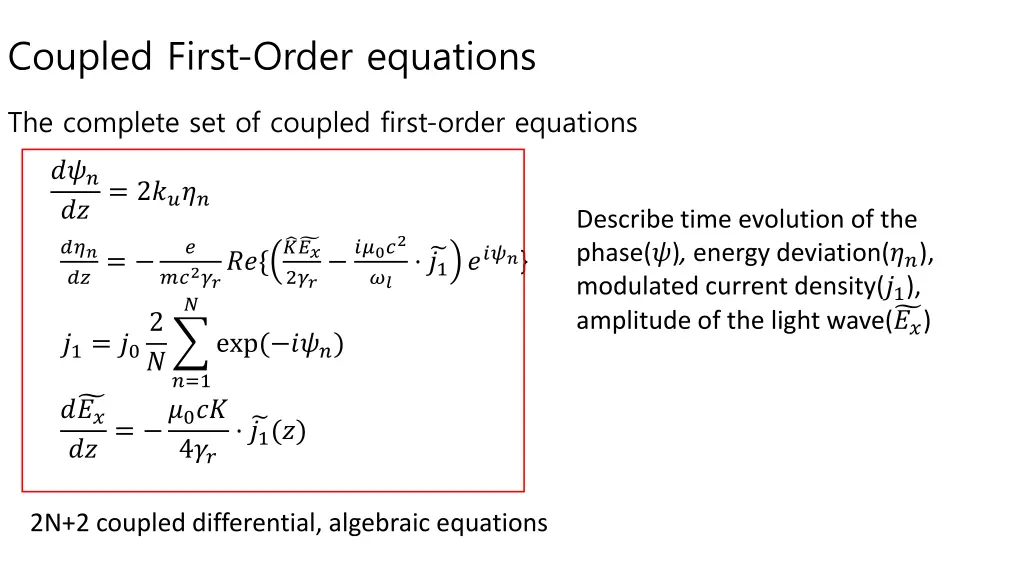 Coupled First-Order equations

The complete set of coupled first-order equations

$\frac{d\psi_n}{dz} = 2k_u\eta_n$

$\frac{d\eta_n}{dz} = -\frac{e}{mc^2\gamma_r} Re\{\left(\frac{\hat{K}\widetilde{E_x}}{2\gamma_r} - \frac{i\mu_0 c^2}{\omega_l} \cdot \widetilde{j_1}\right) e^{i\psi_n}\}$

$j_1 = j_0 \frac{2}{N} \sum_{n=1}^{N} \exp(-i\psi_n)$

$\frac{d\widetilde{E_x}}{dz} = -\frac{\mu_0 cK}{4\gamma_r} \cdot \widetilde{j_1}(z)$

Describe time evolution of the phase($\psi$), energy deviation($\eta_n$), modulated current density($j_1$), amplitude of the light wave($\widetilde{E_x}$)

2N+2 coupled differential, algebraic equations